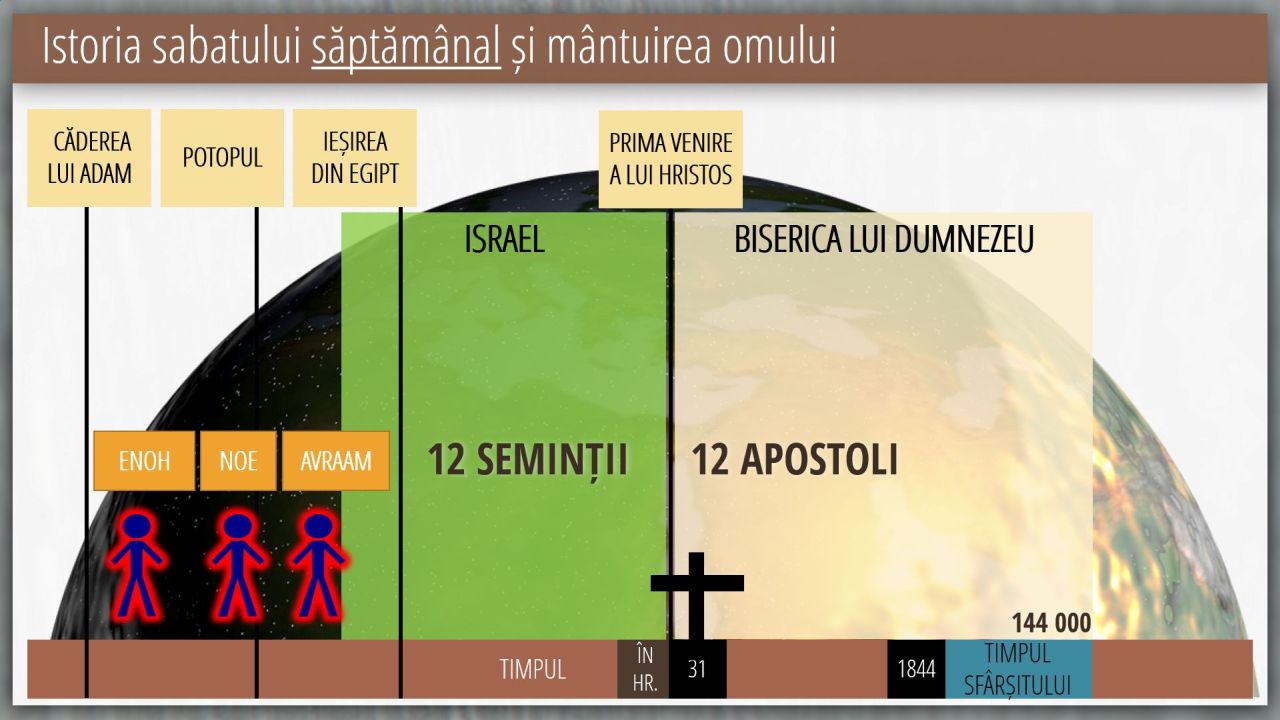 Istoria sabatului săptămânal și mântuirea omului

CĂDEREA LUI ADAM

POTOPUL

IEȘIREA DIN EGIPT

PRIMA VENIRE A LUI HRISTOS

ISRAEL

BISERICA LUI DUMNEZEU

ENOH

NOE

AVRAAM

12 SEMINȚII

12 APOSTOLI

144 000

TIMPUL

ÎN HR.

31

1844

TIMPUL SFÂRȘITULUI